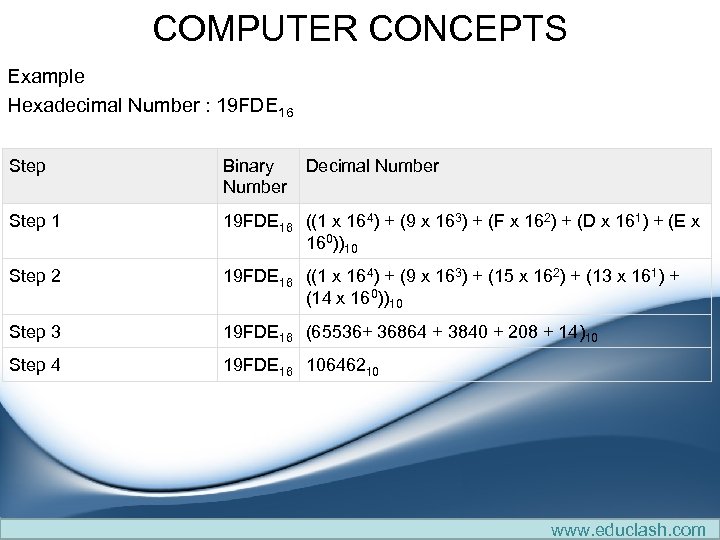 COMPUTER CONCEPTS

Example

Hexadecimal Number : $19FDE_{16}$

| Step | Binary Number | Decimal Number |
|---|---|---|
| Step 1 | $19FDE_{16}$ | $((1 \times 16^4) + (9 \times 16^3) + (F \times 16^2) + (D \times 16^1) + (E \times 16^0))_{10}$ |
| Step 2 | $19FDE_{16}$ | $((1 \times 16^4) + (9 \times 16^3) + (15 \times 16^2) + (13 \times 16^1) + (14 \times 16^0))_{10}$ |
| Step 3 | $19FDE_{16}$ | $(65536+ 36864 + 3840 + 208 + 14)_{10}$ |
| Step 4 | $19FDE_{16}$ | $106462_{10}$ |

www.educlash.com